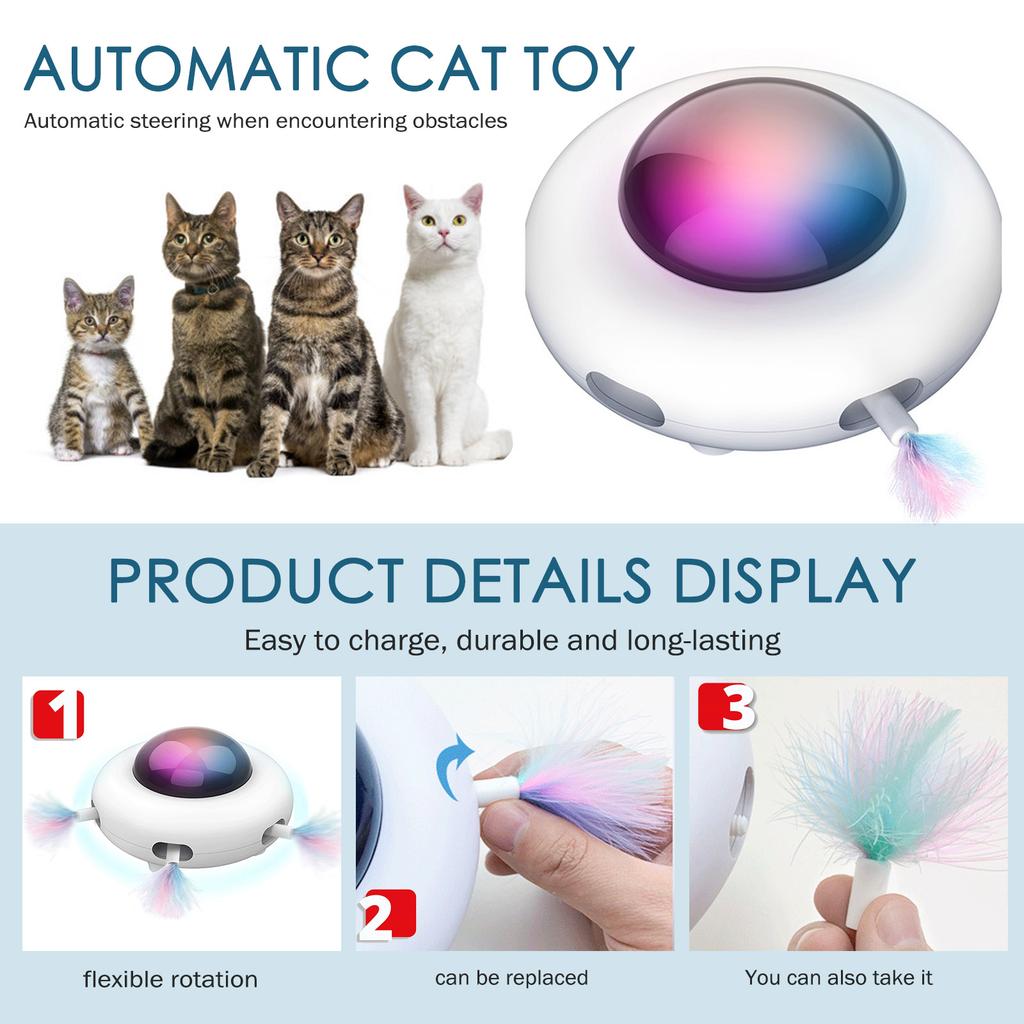 AUTOMATIC CAT TOY

Automatic steering when encountering obstacles

PRODUCT DETAILS DISPLAY

Easy to charge, durable and long-lasting

1

flexible rotation

2

can be replaced

3

You can also take it